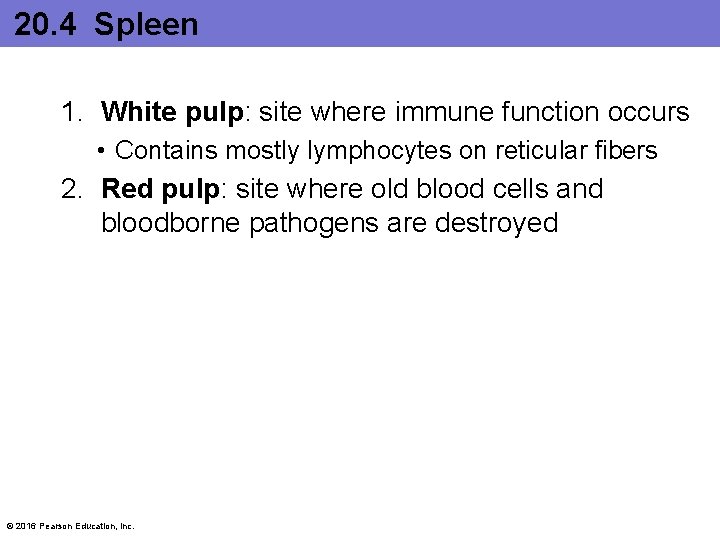 20.4 Spleen

1. White pulp: site where immune function occurs
• Contains mostly lymphocytes on reticular fibers
2. Red pulp: site where old blood cells and bloodborne pathogens are destroyed

© 2016 Pearson Education, Inc.